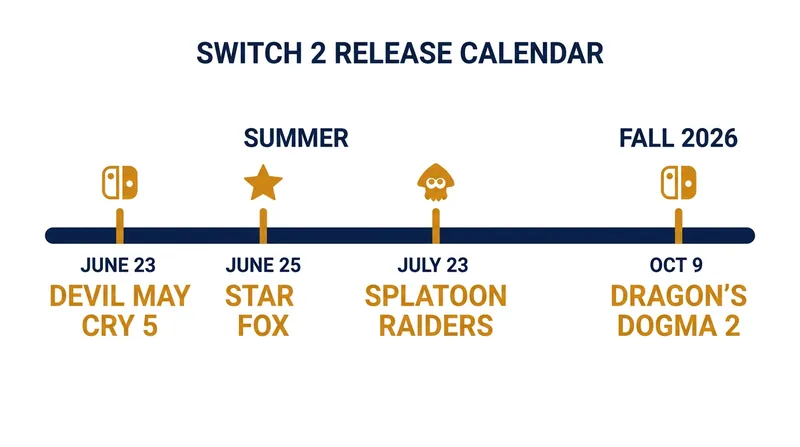 SWITCH 2 RELEASE CALENDAR

SUMMER

FALL 2026

JUNE 23
DEVIL MAY CRY 5

JUNE 25
STAR FOX

JULY 23
SPLATOON RAIDERS

OCT 9
DRAGON'S DOGMA 2